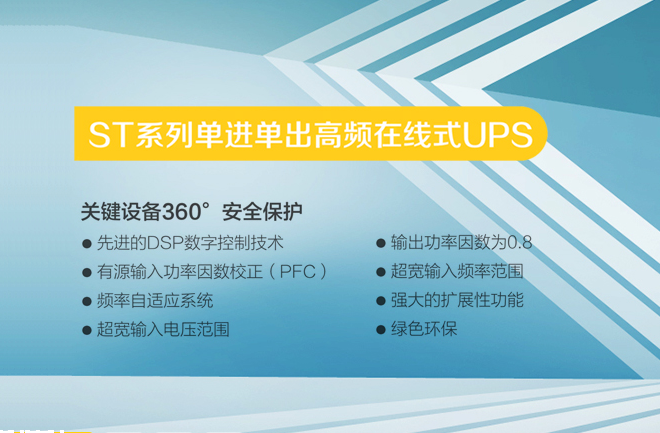 ST系列单进单出高频在线式UPS

关键设备360° 安全保护

● 先进的DSP数字控制技术
● 有源输入功率因数校正（PFC）
● 频率自适应系统
● 超宽输入电压范围

● 输出功率因数为0.8
● 超宽输入频率范围
● 强大的扩展性功能
● 绿色环保